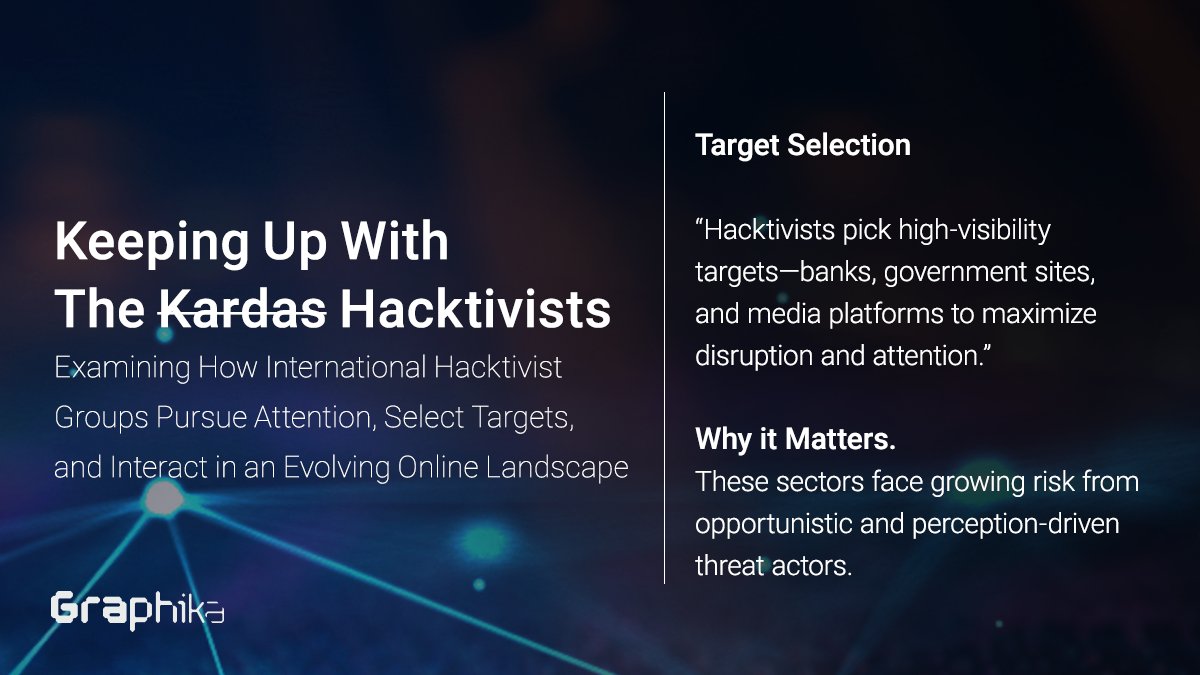 Keeping Up With The ~~Kardas~~ Hacktivists

Examining How International Hacktivist Groups Pursue Attention, Select Targets, and Interact in an Evolving Online Landscape

Graphika

Target Selection

“Hacktivists pick high-visibility targets—banks, government sites, and media platforms to maximize disruption and attention.”

Why it Matters.
These sectors face growing risk from opportunistic and perception-driven threat actors.